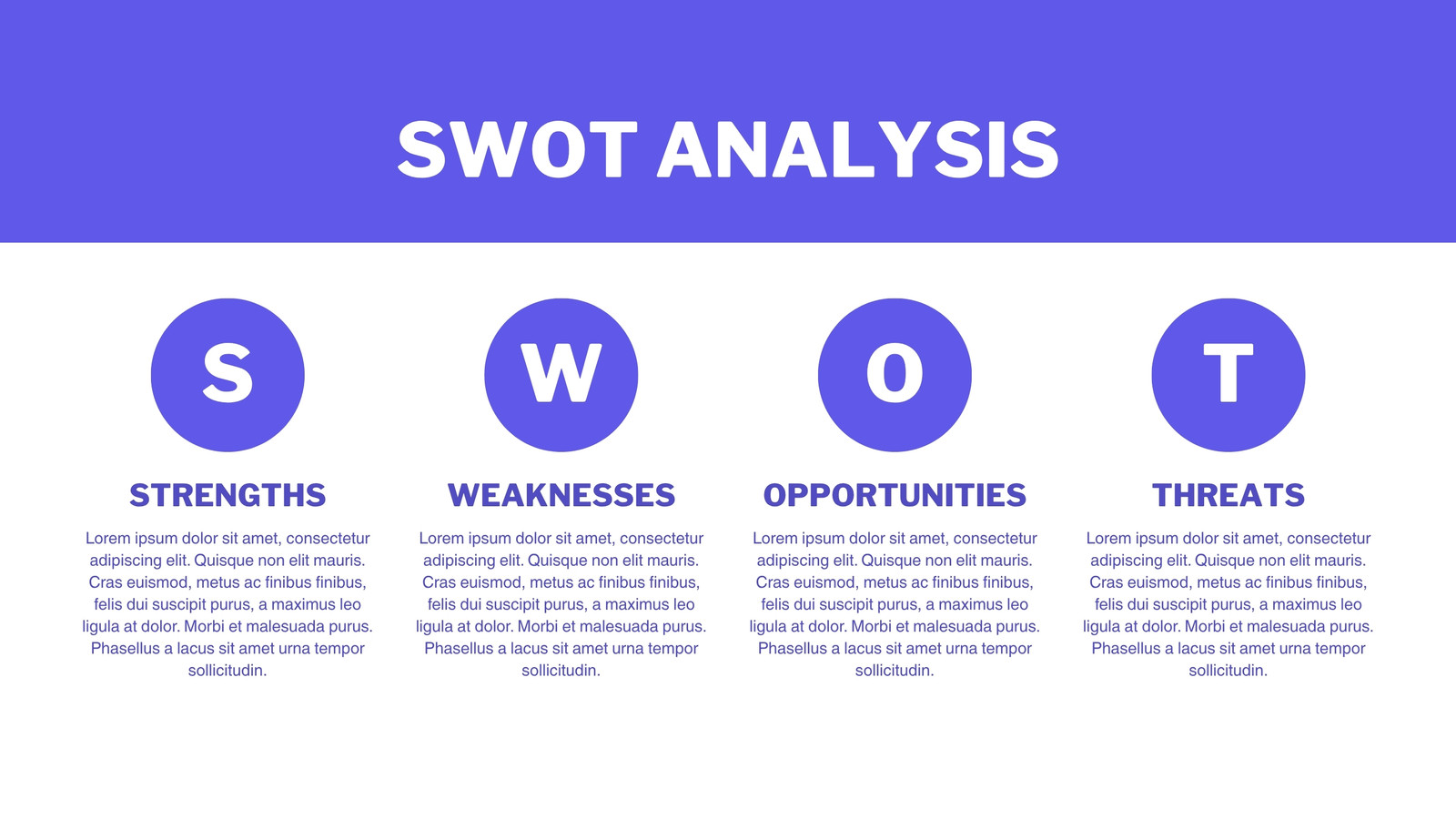 SWOT ANALYSIS

S

STRENGTHS

Lorem ipsum dolor sit amet, consectetur adipiscing elit. Quisque non elit mauris. Cras euismod, metus ac finibus finibus, felis dui suscipit purus, a maximus leo ligula at dolor. Morbi et malesuada purus. Phasellus a lacus sit amet urna tempor sollicitudin.

W

WEAKNESSES

Lorem ipsum dolor sit amet, consectetur adipiscing elit. Quisque non elit mauris. Cras euismod, metus ac finibus finibus, felis dui suscipit purus, a maximus leo ligula at dolor. Morbi et malesuada purus. Phasellus a lacus sit amet urna tempor sollicitudin.

O

OPPORTUNITIES

Lorem ipsum dolor sit amet, consectetur adipiscing elit. Quisque non elit mauris. Cras euismod, metus ac finibus finibus, felis dui suscipit purus, a maximus leo ligula at dolor. Morbi et malesuada purus. Phasellus a lacus sit amet urna tempor sollicitudin.

T

THREATS

Lorem ipsum dolor sit amet, consectetur adipiscing elit. Quisque non elit mauris. Cras euismod, metus ac finibus finibus, felis dui suscipit purus, a maximus leo ligula at dolor. Morbi et malesuada purus. Phasellus a lacus sit amet urna tempor sollicitudin.